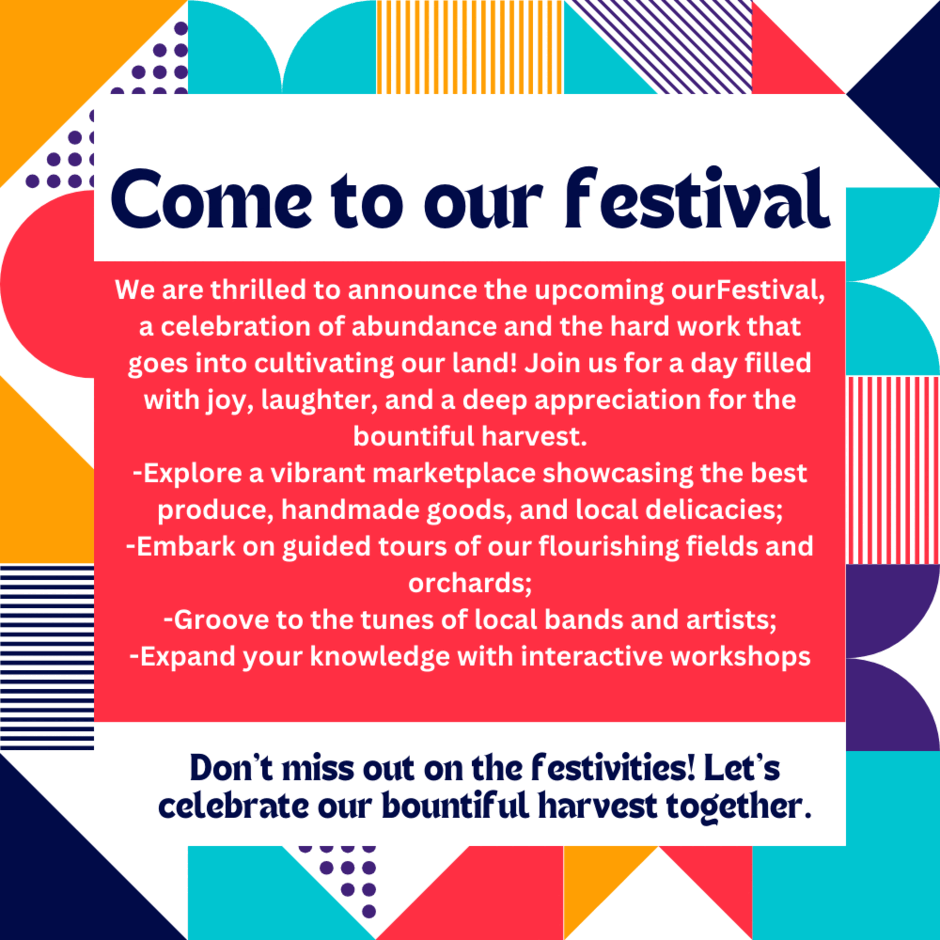 Come to our festival

We are thrilled to announce the upcoming ourFestival, a celebration of abundance and the hard work that goes into cultivating our land! Join us for a day filled with joy, laughter, and a deep appreciation for the bountiful harvest.
-Explore a vibrant marketplace showcasing the best produce, handmade goods, and local delicacies;
-Embark on guided tours of our flourishing fields and orchards;
-Groove to the tunes of local bands and artists;
-Expand your knowledge with interactive workshops

Don't miss out on the festivities! Let's celebrate our bountiful harvest together.